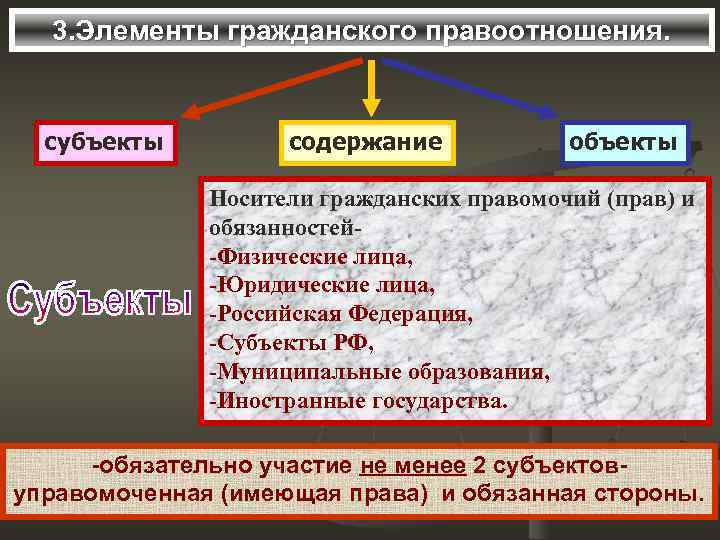 3.Элементы гражданского правоотношения.

субъекты

содержание

объекты

Субъекты

Носители гражданских правомочий (прав) и обязанностей-
-Физические лица,
-Юридические лица,
-Российская Федерация,
-Субъекты РФ,
-Муниципальные образования,
-Иностранные государства.

-обязательно участие не менее 2 субъектов- управомоченная (имеющая права) и обязанная стороны.